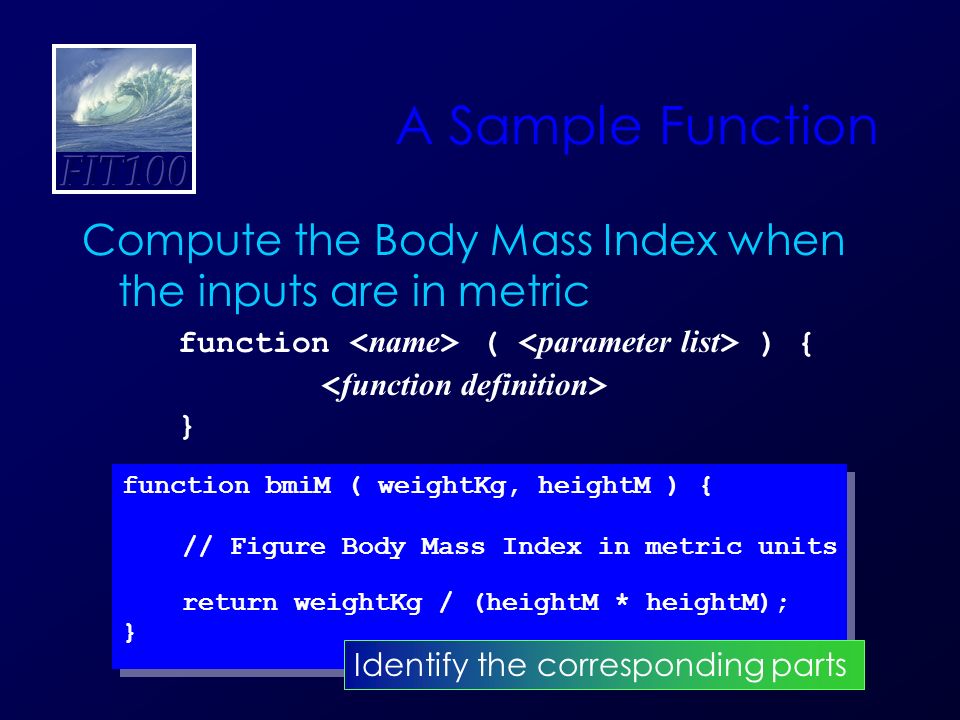 FIT100

A Sample Function

Compute the Body Mass Index when the inputs are in metric

function <name> ( <parameter list> ) {
<function definition>
}

function bmiM ( weightKg, heightM ) {
// Figure Body Mass Index in metric units
return weightKg / (heightM * heightM);
}

Identify the corresponding parts